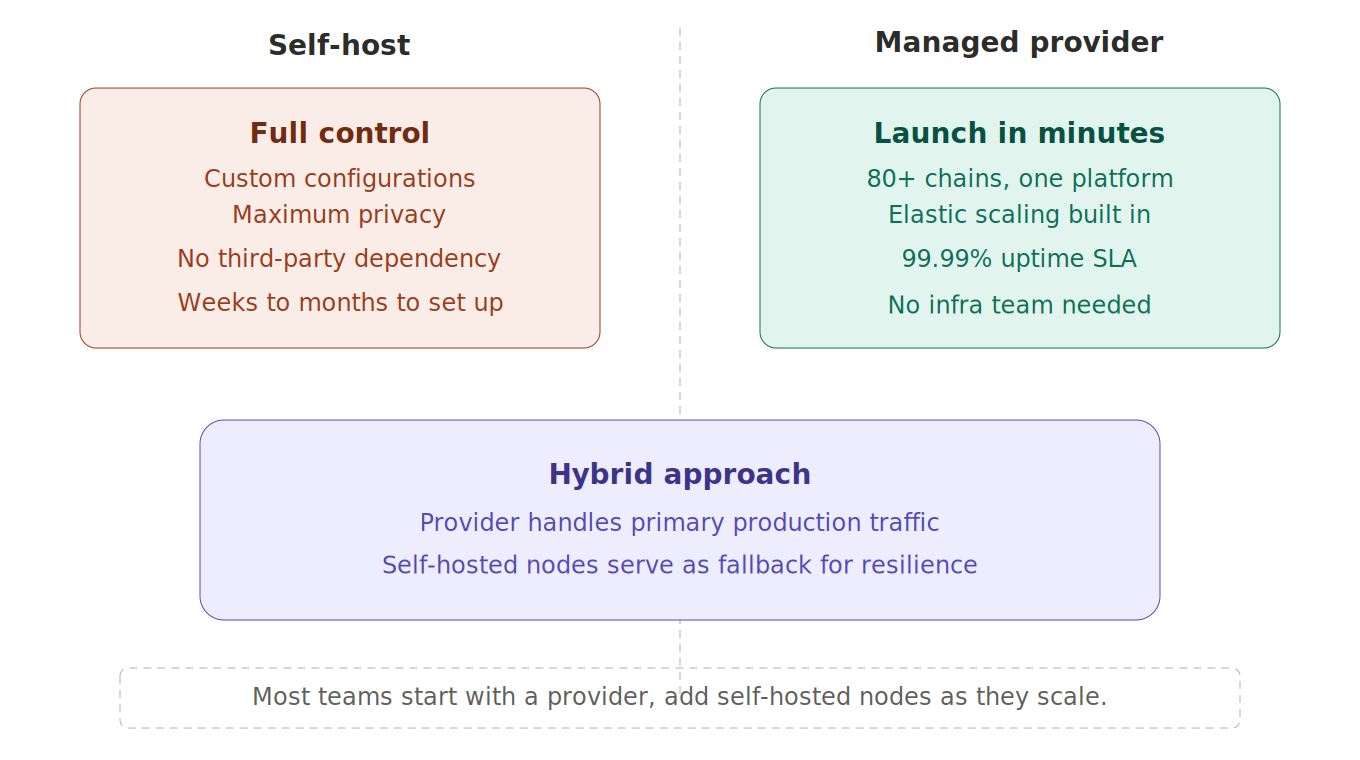 Self-host

Full control

Custom configurations
Maximum privacy
No third-party dependency
Weeks to months to set up

Managed provider

Launch in minutes

80+ chains, one platform
Elastic scaling built in
99.99% uptime SLA
No infra team needed

Hybrid approach

Provider handles primary production traffic
Self-hosted nodes serve as fallback for resilience

Most teams start with a provider, add self-hosted nodes as they scale.